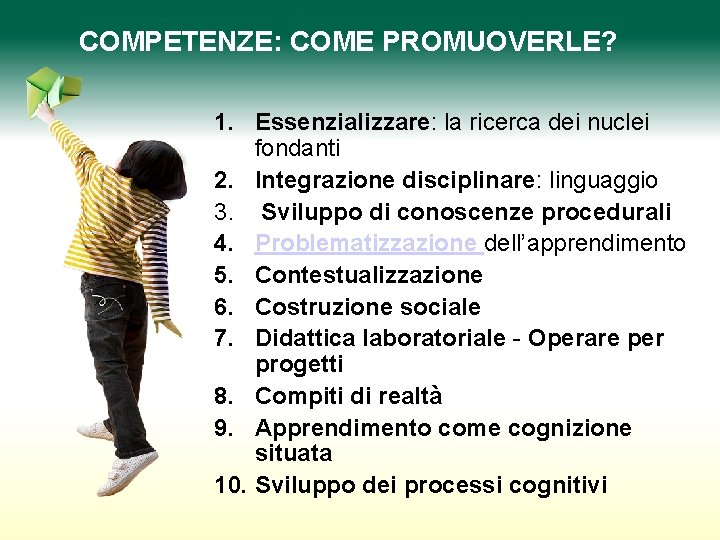 COMPETENZE: COME PROMUOVERLE?

1. Essenzializzare: la ricerca dei nuclei fondanti
2. Integrazione disciplinare: linguaggio
3. Sviluppo di conoscenze procedurali
4. Problematizzazione dell'apprendimento
5. Contestualizzazione
6. Costruzione sociale
7. Didattica laboratoriale - Operare per progetti
8. Compiti di realtà
9. Apprendimento come cognizione situata
10. Sviluppo dei processi cognitivi